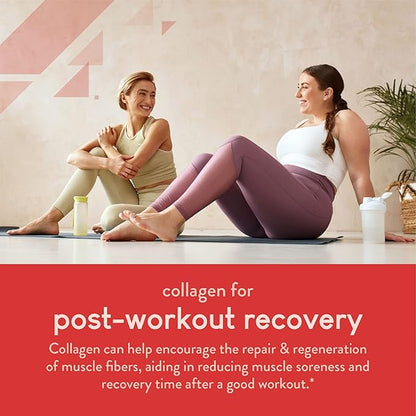 collagen for
post-workout recovery

Collagen can help encourage the repair & regeneration of muscle fibers, aiding in reducing muscle soreness and recovery time after a good workout.*